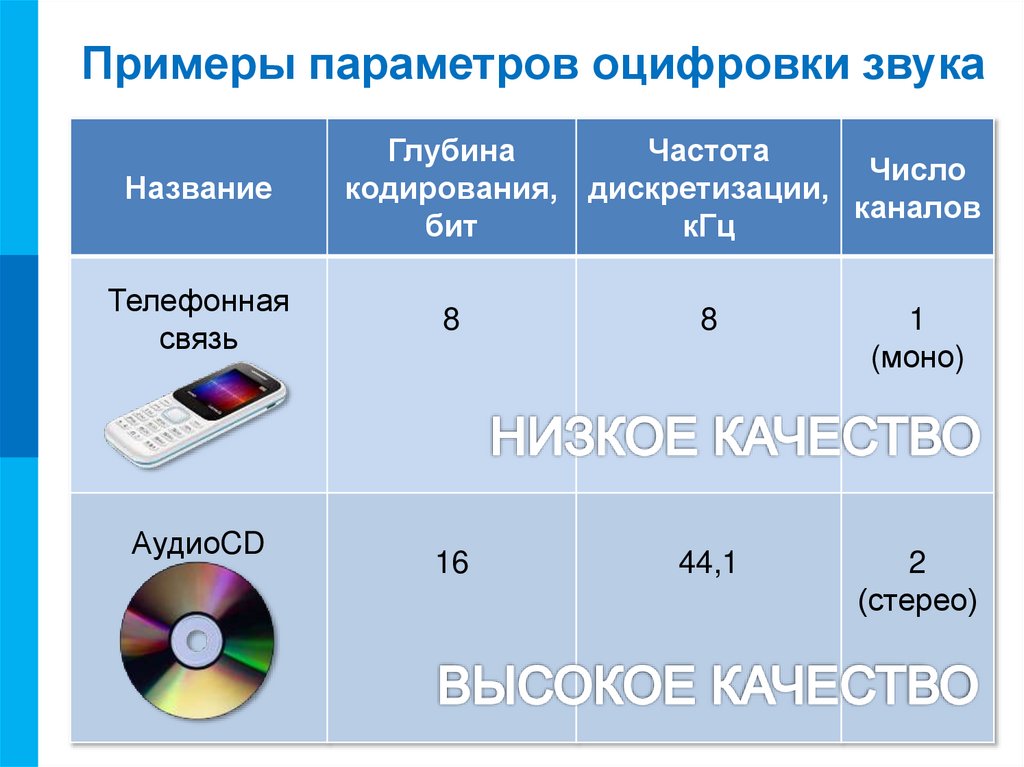 Примеры параметров оцифровки звука

| Название | Глубина кодирования, бит | Частота дискретизации, кГц | Число каналов |
|---|---|---|---|
| Телефонная связь | 8 | 8 | 1 (моно) |
| АудиоCD | 16 | 44,1 | 2 (стерео) |

НИЗКОЕ КАЧЕСТВО

ВЫСОКОЕ КАЧЕСТВО